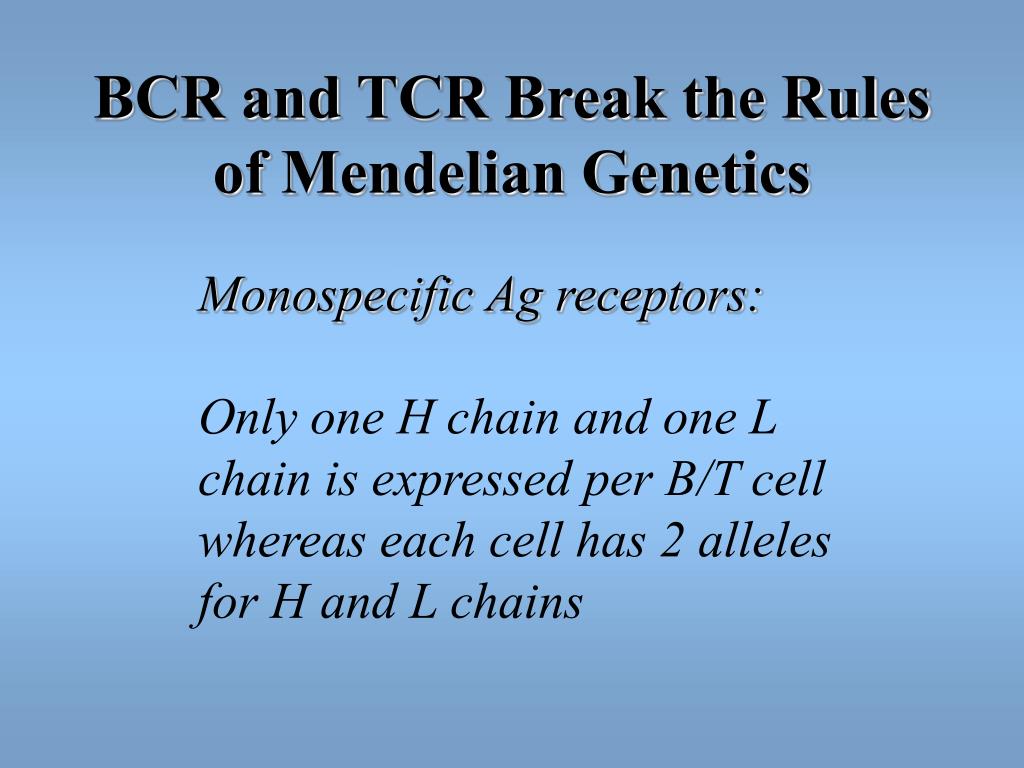 BCR and TCR Break the Rules of Mendelian Genetics

Monospecific Ag receptors:

Only one H chain and one L chain is expressed per B/T cell whereas each cell has 2 alleles for H and L chains